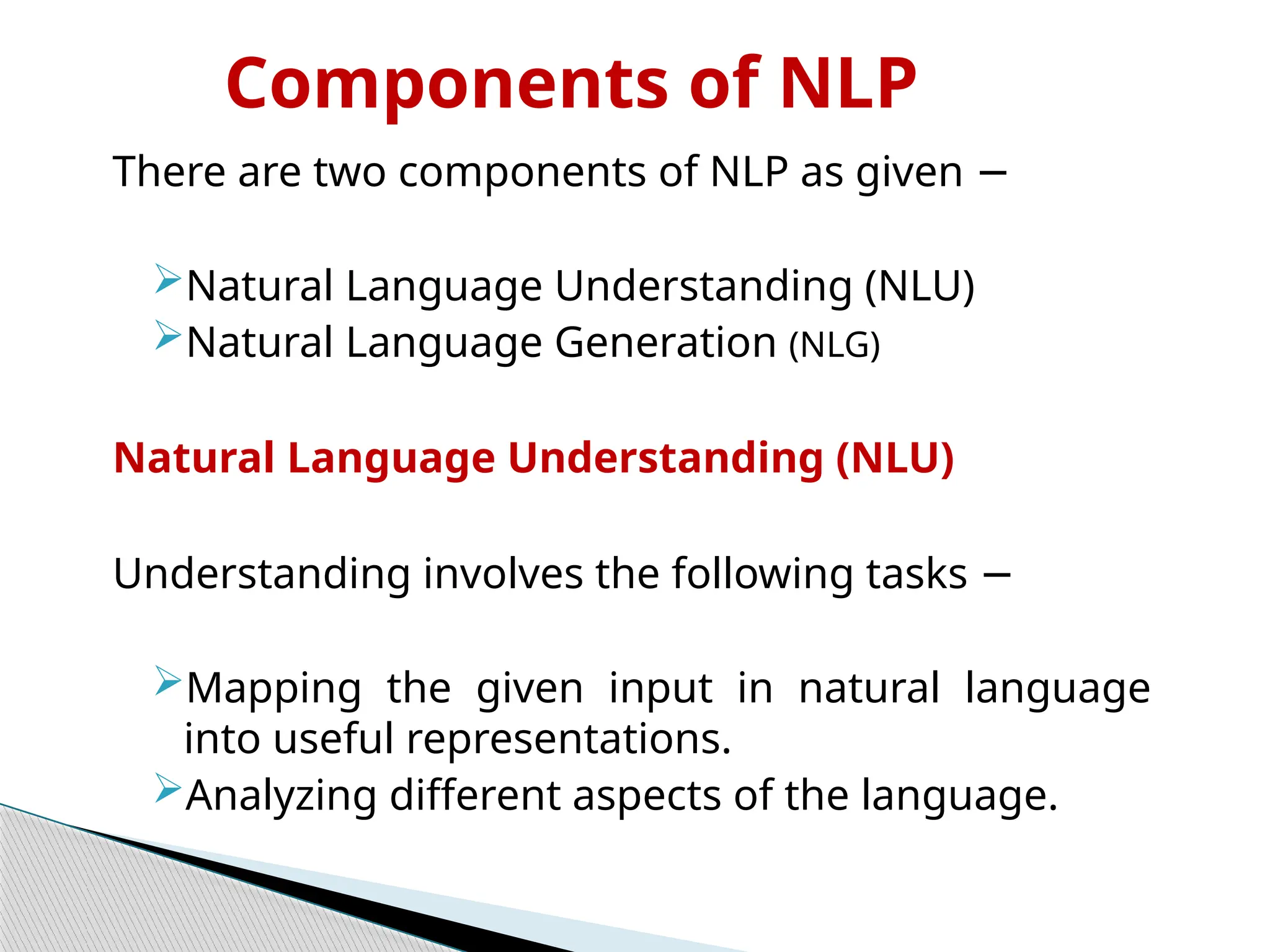 Components of NLP

There are two components of NLP as given −

➢Natural Language Understanding (NLU)
➢Natural Language Generation (NLG)

Natural Language Understanding (NLU)

Understanding involves the following tasks −

➢Mapping the given input in natural language into useful representations.
➢Analyzing different aspects of the language.